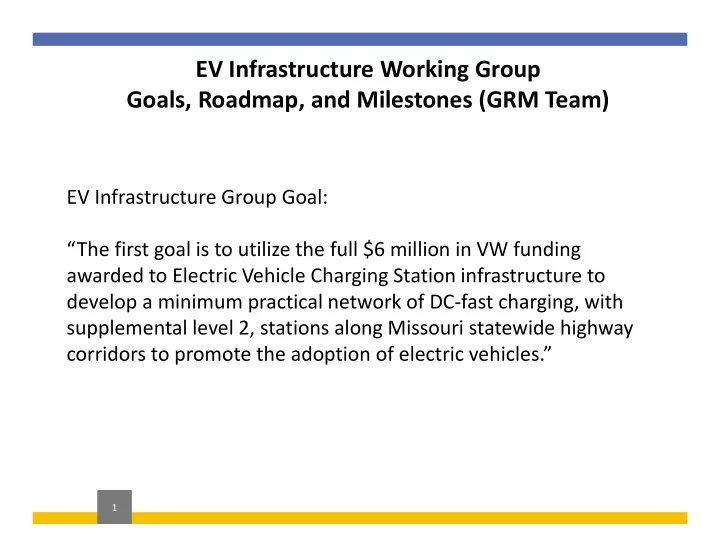 EV Infrastructure Working Group
Goals, Roadmap, and Milestones (GRM Team)

EV Infrastructure Group Goal:

“The first goal is to utilize the full \$6 million in VW funding awarded to Electric Vehicle Charging Station infrastructure to develop a minimum practical network of DC-fast charging, with supplemental level 2, stations along Missouri statewide highway corridors to promote the adoption of electric vehicles.”

1